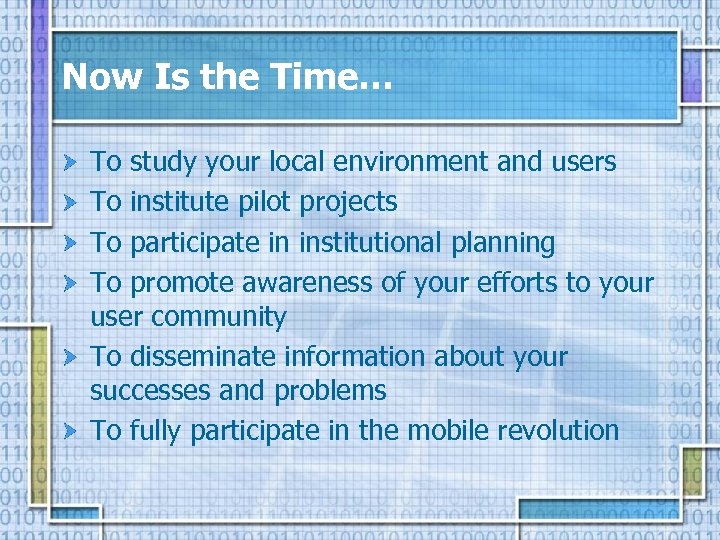 Now Is the Time…

To study your local environment and users
To institute pilot projects
To participate in institutional planning
To promote awareness of your efforts to your user community
To disseminate information about your successes and problems
To fully participate in the mobile revolution